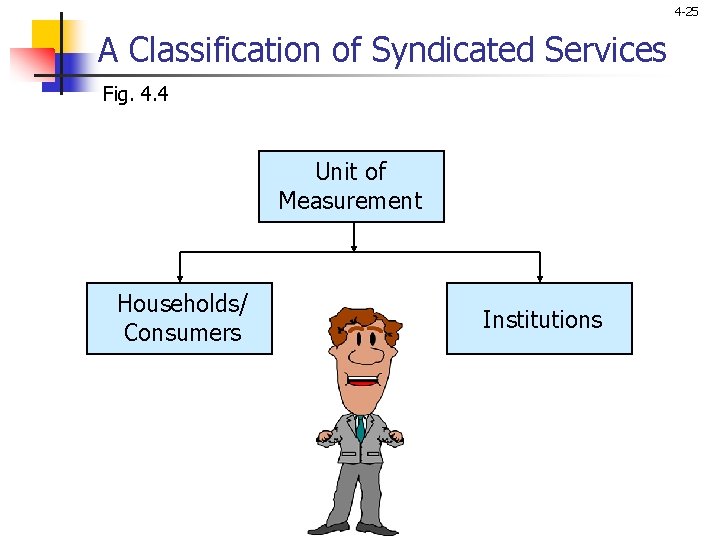 4-25

A Classification of Syndicated Services

Fig. 4.4

Unit of Measurement

Households/ Consumers

Institutions